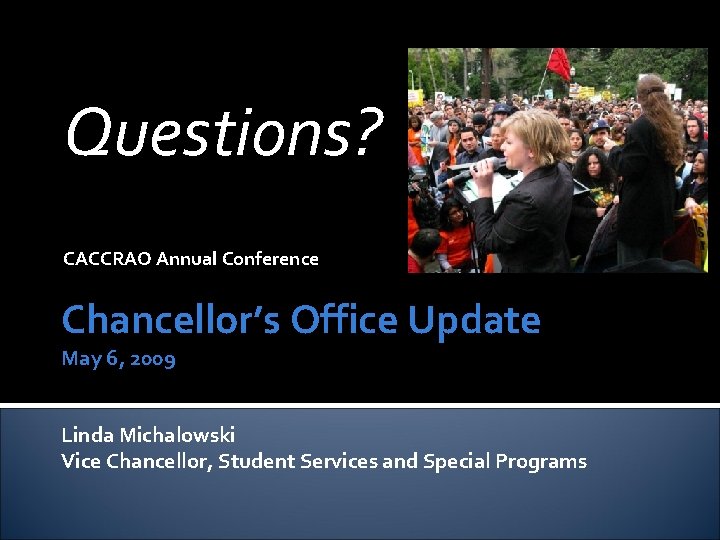 Questions?

CACCRAO Annual Conference

Chancellor's Office Update
May 6, 2009

Linda Michalowski
Vice Chancellor, Student Services and Special Programs